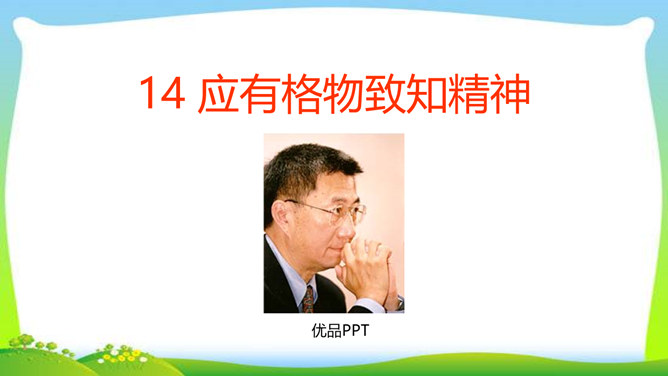 14 应有格物致知精神

优品PPT